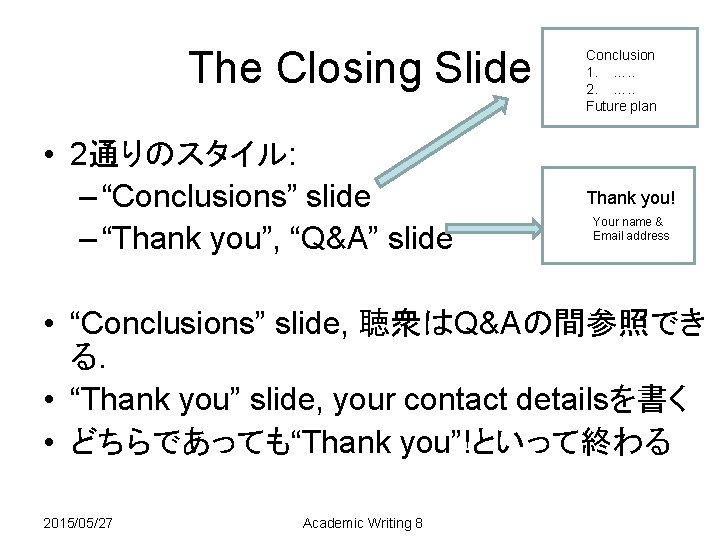 The Closing Slide

Conclusion
1. …..
2. …..
Future plan

• 2通りのスタイル:
– “Conclusions” slide
– “Thank you”, “Q&A” slide

Thank you!
Your name &
Email address

• “Conclusions” slide, 聴衆はQ&Aの間参照できる.
• “Thank you” slide, your contact detailsを書く
• どちらであっても“Thank you”!といって終わる

2015/05/27

Academic Writing 8